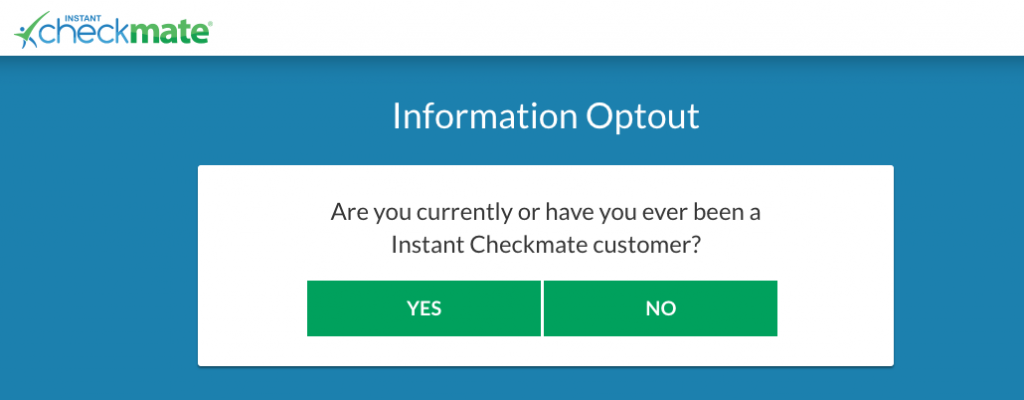 INSTANT checkmate

Information Optout

Are you currently or have you ever been a Instant Checkmate customer?

YES

NO